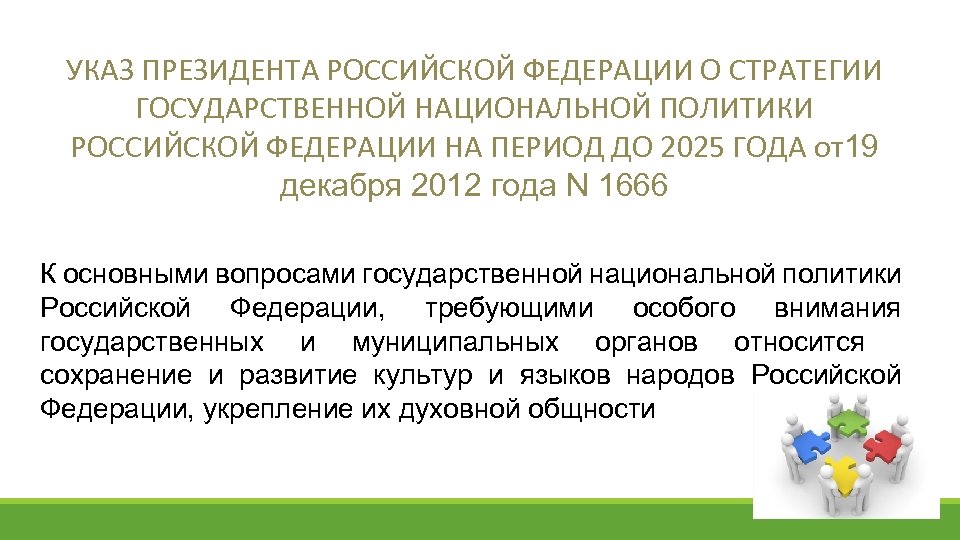 УКАЗ ПРЕЗИДЕНТА РОССИЙСКОЙ ФЕДЕРАЦИИ О СТРАТЕГИИ ГОСУДАРСТВЕННОЙ НАЦИОНАЛЬНОЙ ПОЛИТИКИ РОССИЙСКОЙ ФЕДЕРАЦИИ НА ПЕРИОД ДО 2025 ГОДА от19 декабря 2012 года N 1666

К основными вопросами государственной национальной политики Российской Федерации, требующими особого внимания государственных и муниципальных органов относится сохранение и развитие культур и языков народов Российской Федерации, укрепление их духовной общности